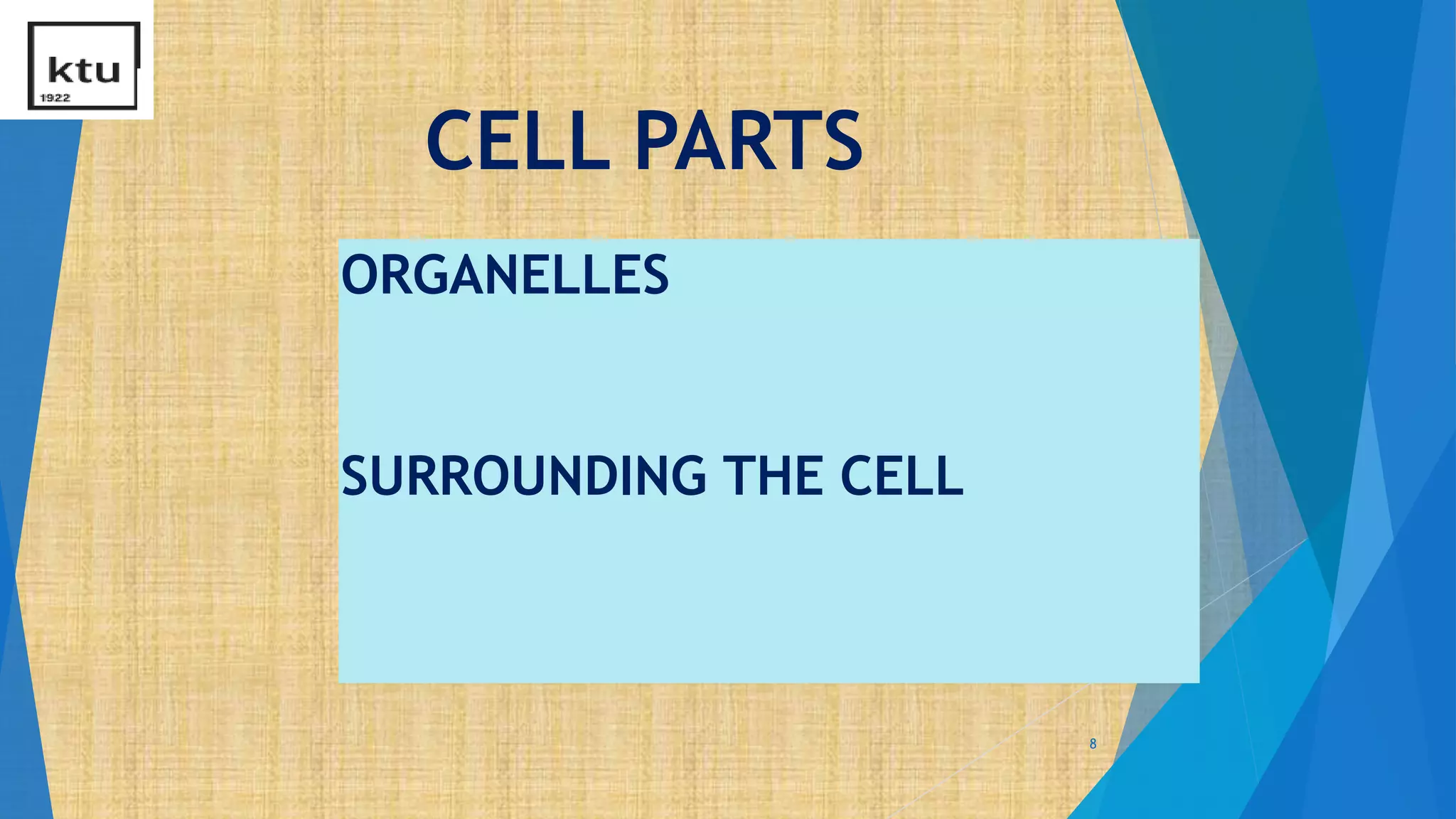 ktu
1922

CELL PARTS

ORGANELLES

SURROUNDING THE CELL

8